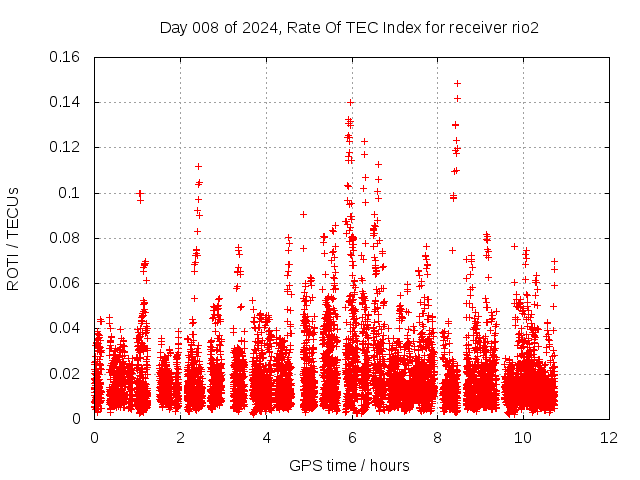 Day 008 of 2024, Rate Of TEC Index for receiver rio2

ROTI / TECUs

0.16
0.14
0.12
0.1
0.08
0.06
0.04
0.02
0

0
2
4
6
8
10
12

GPS time / hours